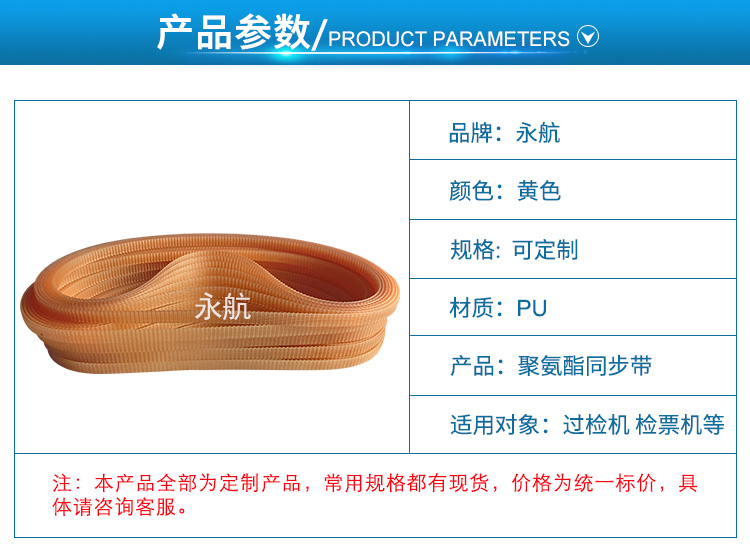 产品参数/PRODUCT PARAMETERS

永航

品牌：永航

颜色：黄色

规格: 可定制

材质：PU

产品：聚氨酯同步带

适用对象：过检机 检票机等

注：本产品全部为定制产品，常用规格都有现货，价格为统一标价，具体请咨询客服。